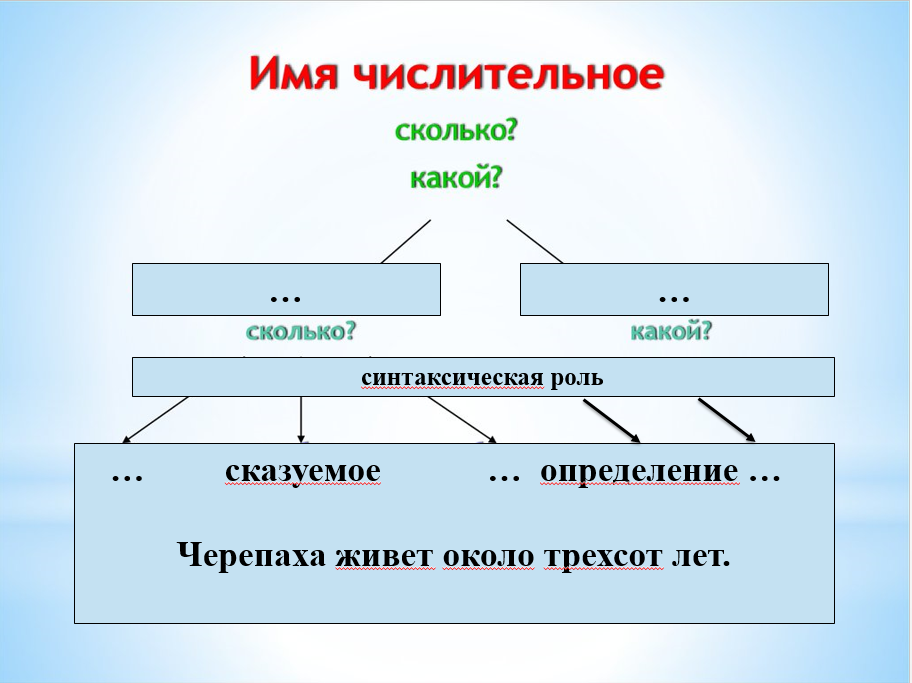 Имя числительное

сколько?

какой?

…

…

сколько?

какой?

синтаксическая роль

… сказуемое … определение …

Черепаха живет около трехсот лет.